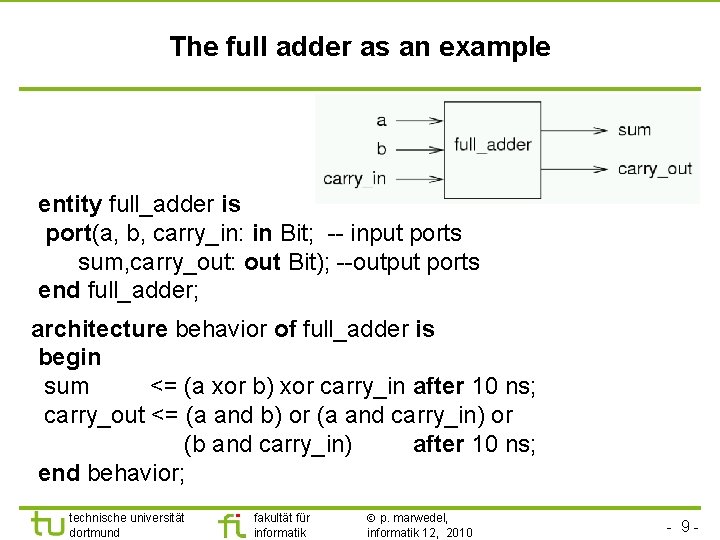 The full adder as an example

a
b
carry_in
full_adder
sum
carry_out

entity full_adder is
port(a, b, carry_in: in Bit; -- input ports
sum,carry_out: out Bit); --output ports
end full_adder;

architecture behavior of full_adder is
begin
sum <= (a xor b) xor carry_in after 10 ns;
carry_out <= (a and b) or (a and carry_in) or
(b and carry_in) after 10 ns;
end behavior;

tu technische universität dortmund

fi fakultät für informatik

© p. marwedel, informatik 12, 2010

- 9 -